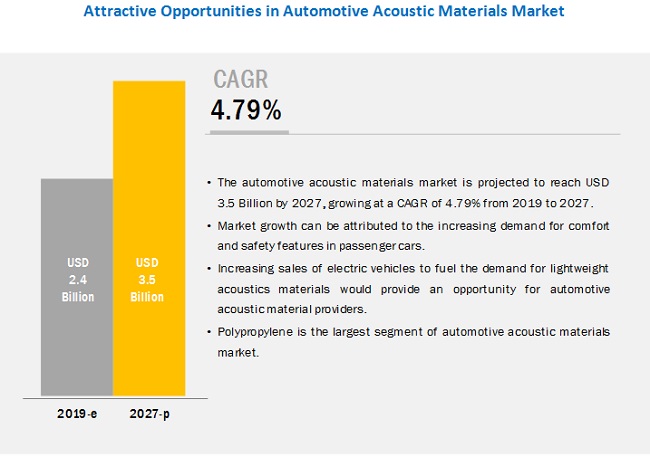 Attractive Opportunities in Automotive Acoustic Materials Market

USD 2.4 Billion

USD 3.5 Billion

2019-e

2027-p

CAGR

4.79%

• The automotive acoustic materials market is projected to reach USD 3.5 Billion by 2027, growing at a CAGR of 4.79% from 2019 to 2027.

• Market growth can be attributed to the increasing demand for comfort and safety features in passenger cars.

• Increasing sales of electric vehicles to fuel the demand for lightweight acoustics materials would provide an opportunity for automotive acoustic material providers.

• Polypropylene is the largest segment of automotive acoustic materials market.